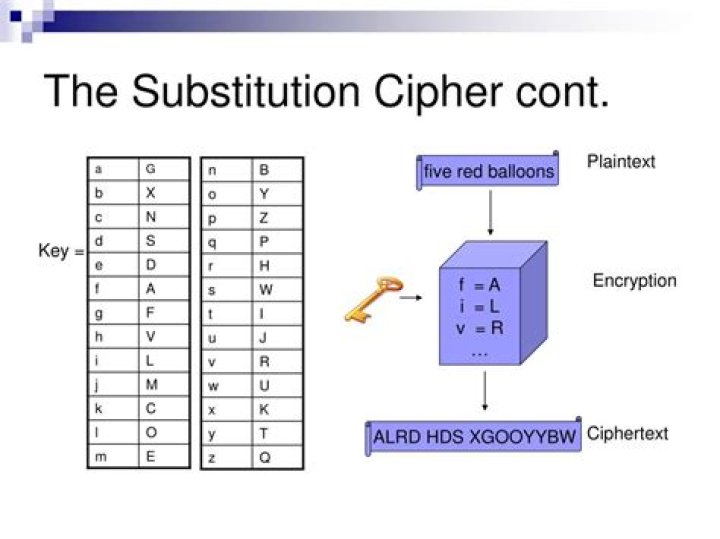 The Substitution Cipher cont.

Key =

| a | G |
|---|---|
| b | X |
| c | N |
| d | S |
| e | D |
| f | A |
| g | F |
| h | V |
| i | L |
| j | M |
| k | C |
| l | O |
| m | E |

| n | B |
|---|---|
| o | Y |
| p | Z |
| q | P |
| r | H |
| s | W |
| t | I |
| u | J |
| v | R |
| w | U |
| x | K |
| y | T |
| z | Q |

five red balloons

Plaintext

f = A
i = L
v = R
...

Encryption

ALRD HDS XGOOYYBW

Ciphertext